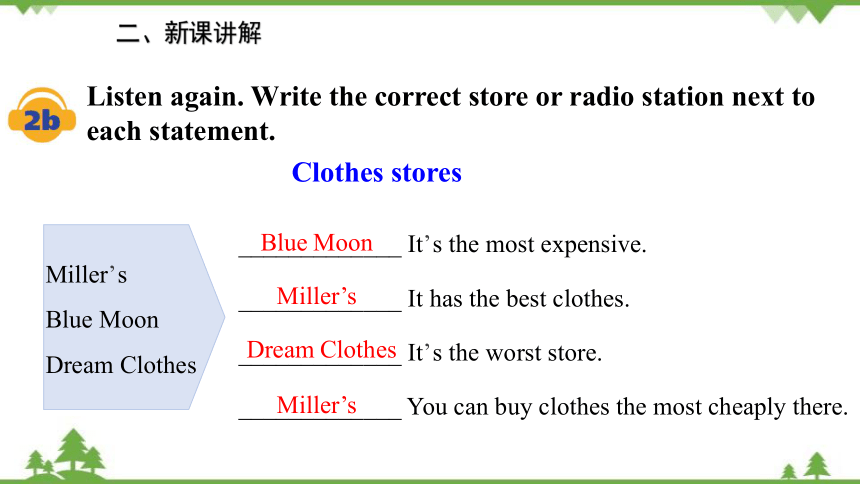 二、新课讲解

2b Listen again. Write the correct store or radio station next to each statement.

Clothes stores

Miller’s
Blue Moon
Dream Clothes

Blue Moon It’s the most expensive.
Miller’s It has the best clothes.
Dream Clothes It’s the worst store.
Miller’s You can buy clothes the most cheaply there.